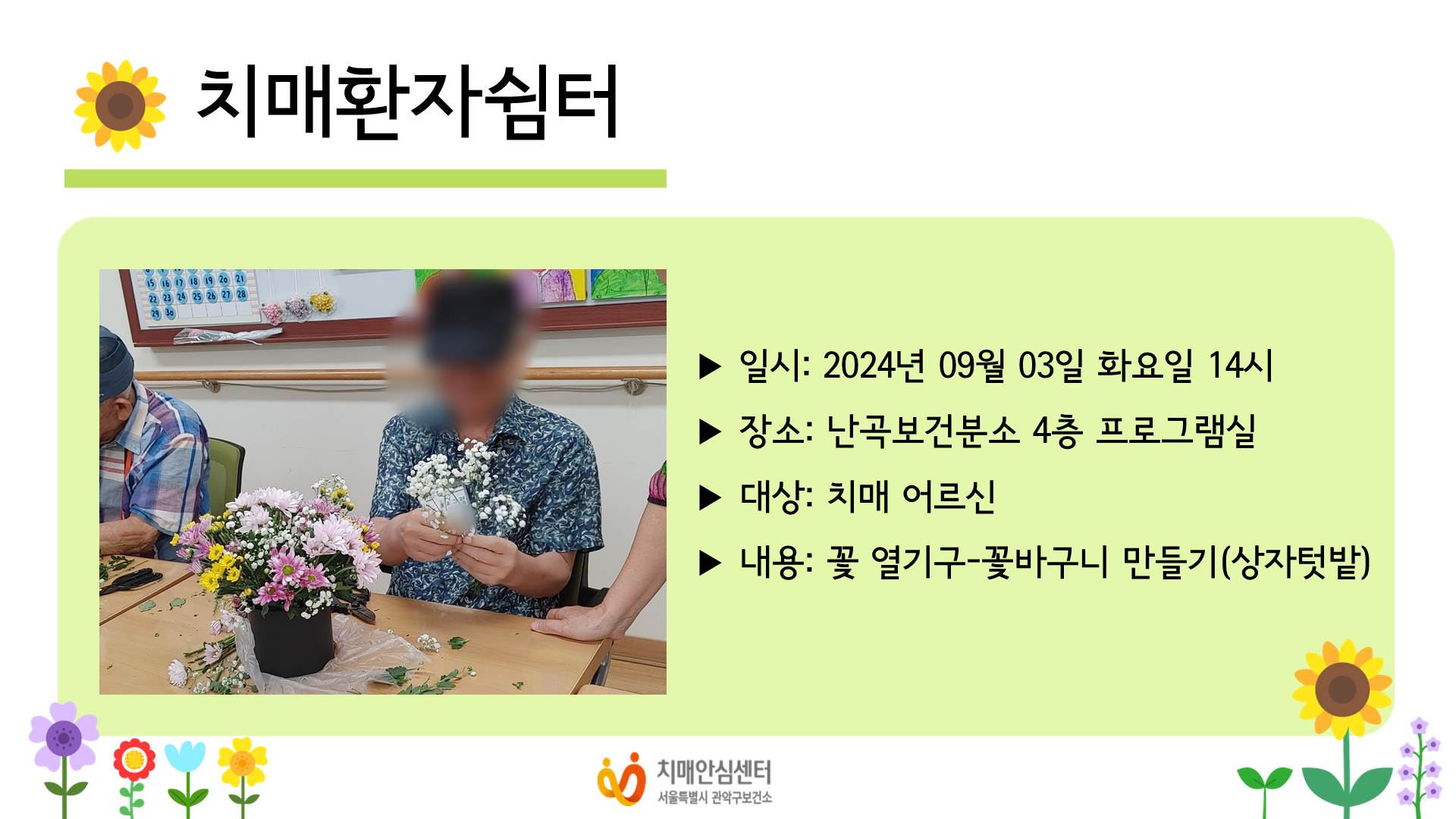 치매환자쉼터

15 16 17 18 19 20 21
22 23 24 25 26 27 28
29 30

▶ 일시: 2024년 09월 03일 화요일 14시

▶ 장소: 난곡보건분소 4층 프로그램실

▶ 대상: 치매 어르신

▶ 내용: 꽃 열기구-꽃바구니 만들기(상자텃밭)

치매안심센터
서울특별시 관악구보건소